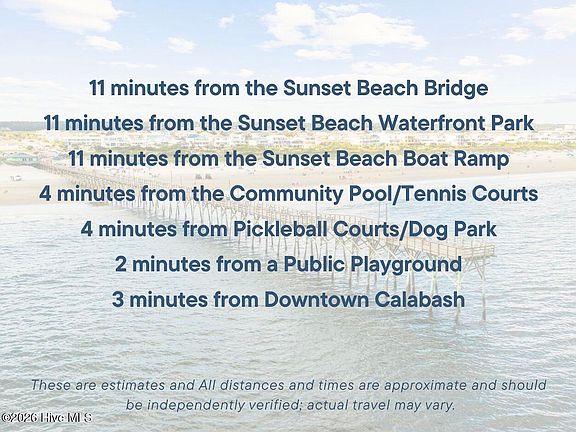 11 minutes from the Sunset Beach Bridge
11 minutes from the Sunset Beach Waterfront Park
11 minutes from the Sunset Beach Boat Ramp
4 minutes from the Community Pool/Tennis Courts
4 minutes from Pickleball Courts/Dog Park
2 minutes from a Public Playground
3 minutes from Downtown Calabash

These are estimates and All distances and times are approximate and should be independently verified; actual travel may vary.

©2026 Hive MLS